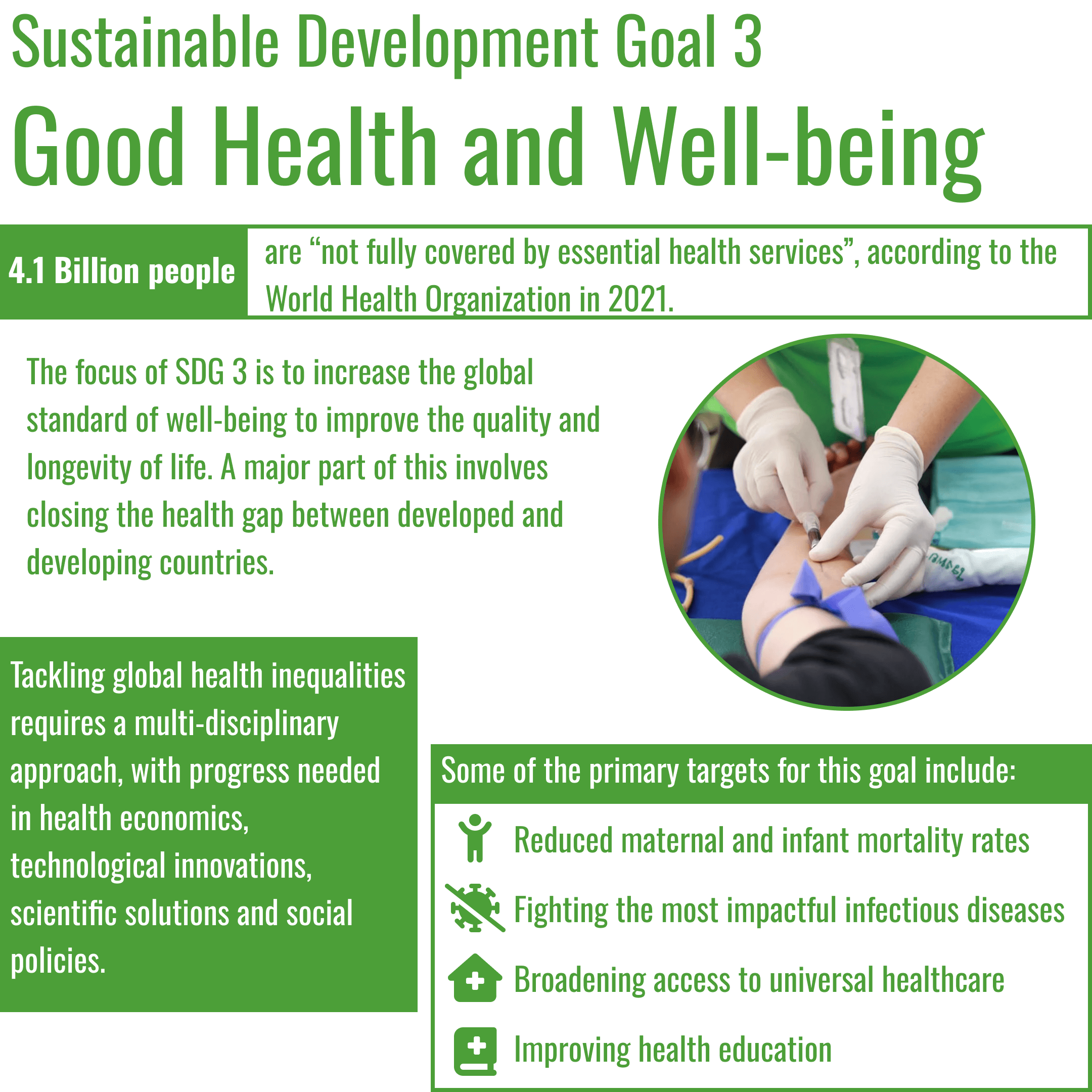 Sustainable Development Goal 3

Good Health and Well-being

4.1 Billion people

are “not fully covered by essential health services”, according to the World Health Organization in 2021.

The focus of SDG 3 is to increase the global standard of well-being to improve the quality and longevity of life. A major part of this involves closing the health gap between developed and developing countries.

Tackling global health inequalities requires a multi-disciplinary approach, with progress needed in health economics, technological innovations, scientific solutions and social policies.

Some of the primary targets for this goal include:

Reduced maternal and infant mortality rates

Fighting the most impactful infectious diseases

Broadening access to universal healthcare

Improving health education